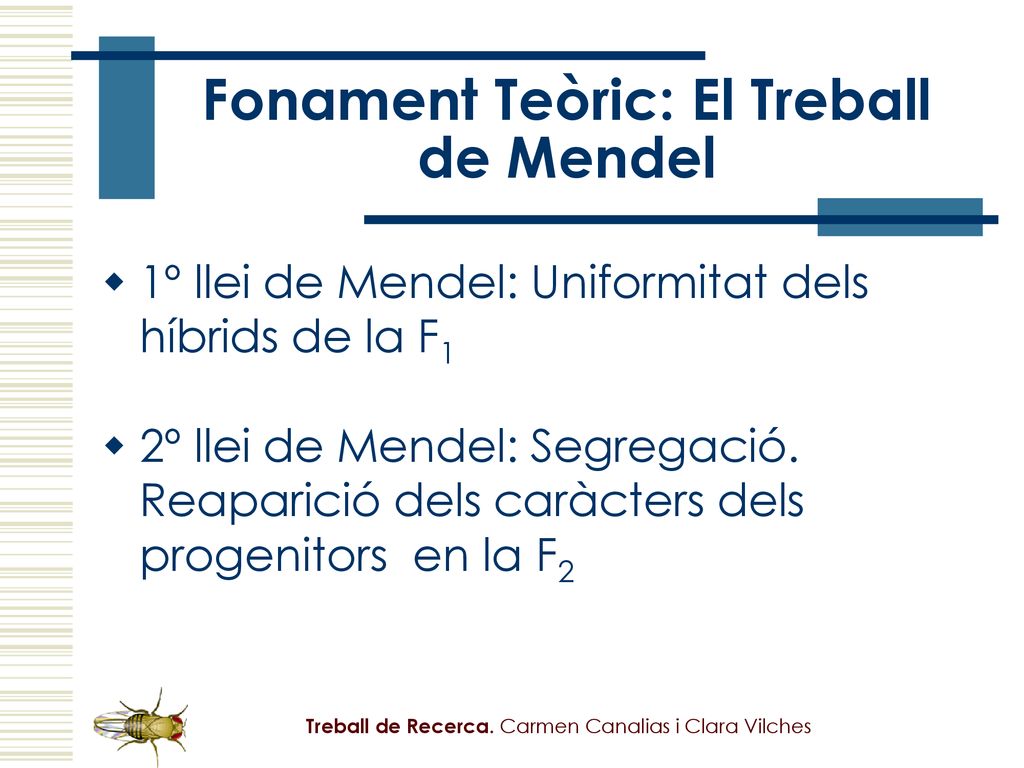 Fonament Teòric: El Treball de Mendel

1º llei de Mendel: Uniformitat dels híbrids de la $F_1$

2º llei de Mendel: Segregació. Reaparició dels caràcters dels progenitors en la $F_2$

Treball de Recerca. Carmen Canalias i Clara Vilches